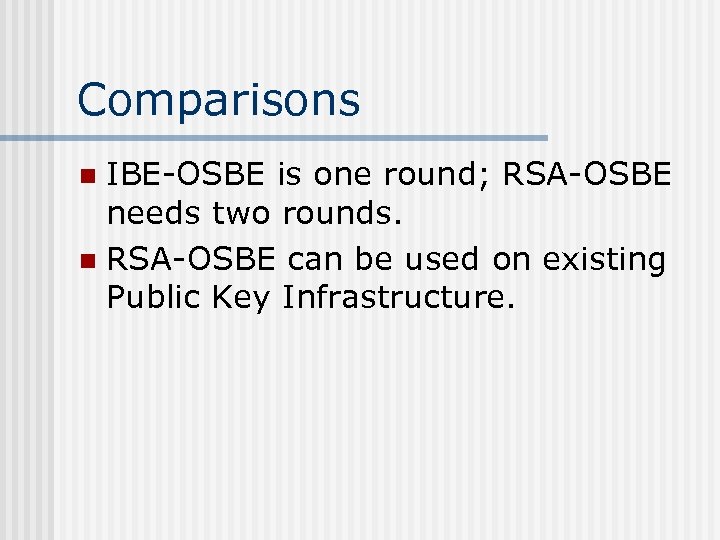 Comparisons

- IBE-OSBE is one round; RSA-OSBE needs two rounds.
- RSA-OSBE can be used on existing Public Key Infrastructure.